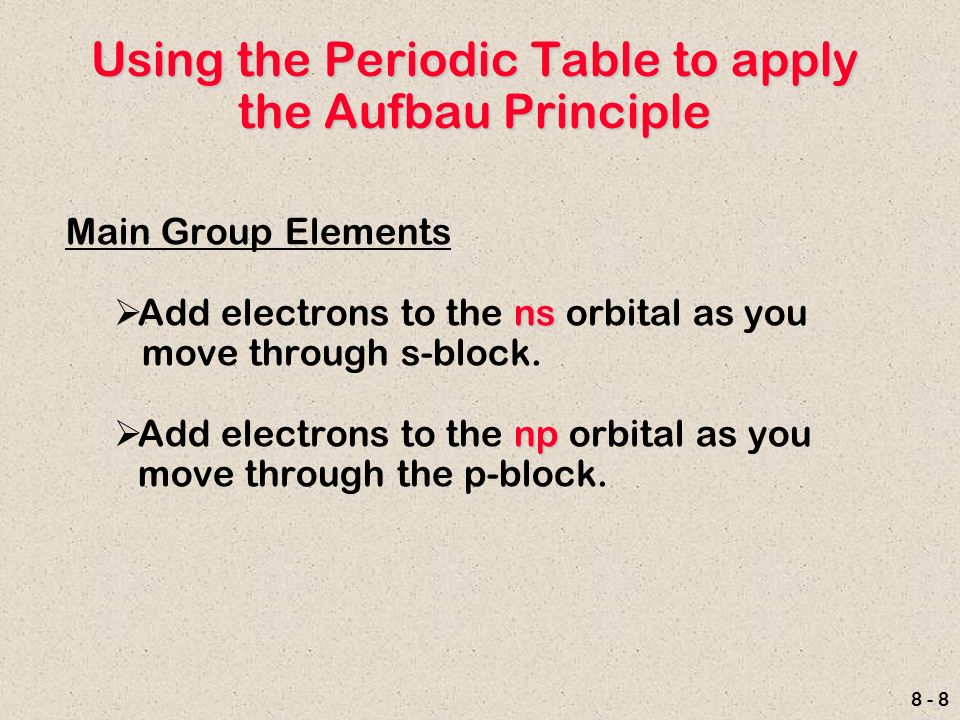 Using the Periodic Table to apply the Aufbau Principle

Main Group Elements

➢Add electrons to the ns orbital as you move through s-block.

➢Add electrons to the np orbital as you move through the p-block.

8 - 8